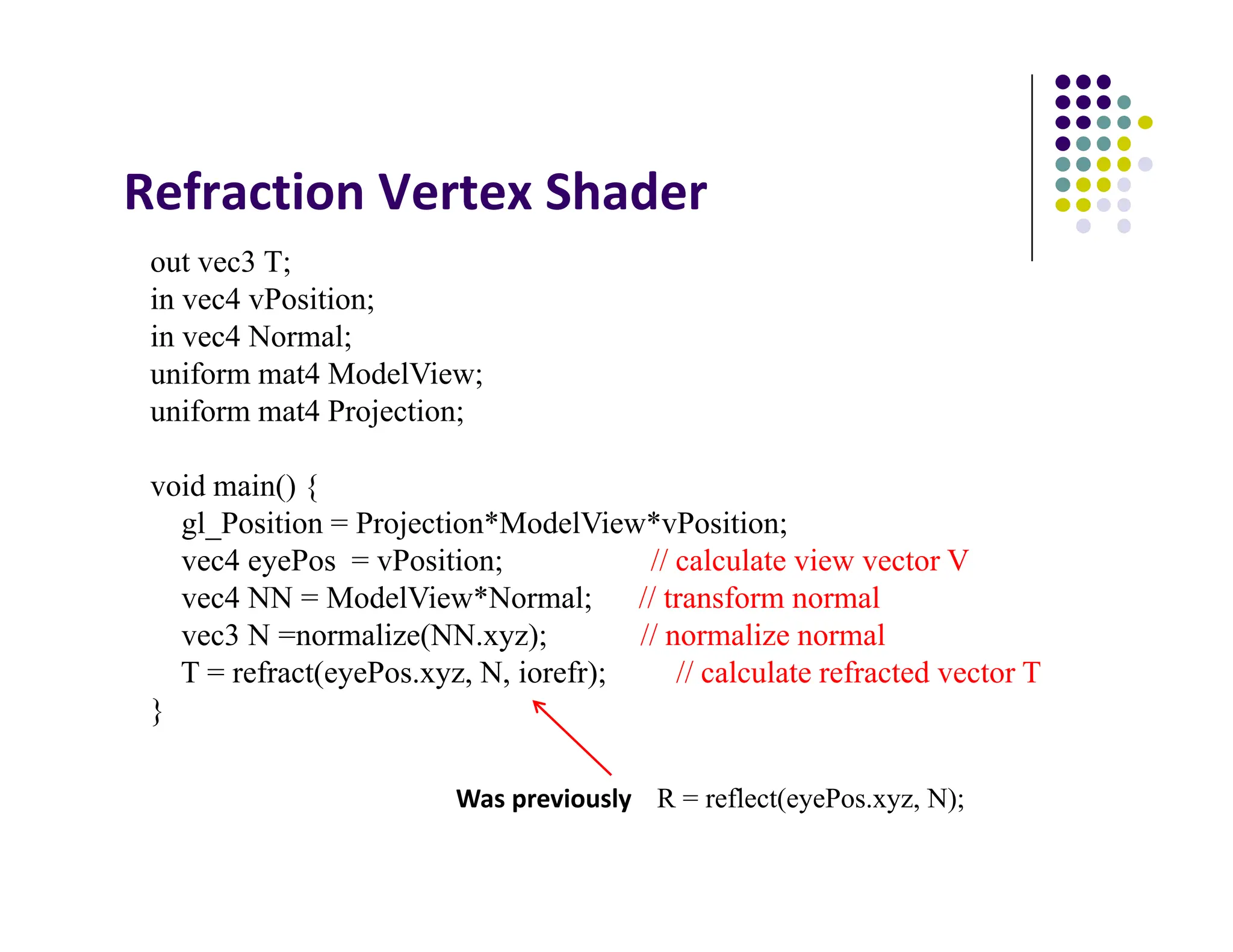 Refraction Vertex Shader

out vec3 T;
in vec4 vPosition;
in vec4 Normal;
uniform mat4 ModelView;
uniform mat4 Projection;

void main() {
gl_Position = Projection*ModelView*vPosition;
vec4 eyePos = vPosition; // calculate view vector V
vec4 NN = ModelView*Normal; // transform normal
vec3 N =normalize(NN.xyz); // normalize normal
T = refract(eyePos.xyz, N, iorefr); // calculate refracted vector T
}

Was previously R = reflect(eyePos.xyz, N);